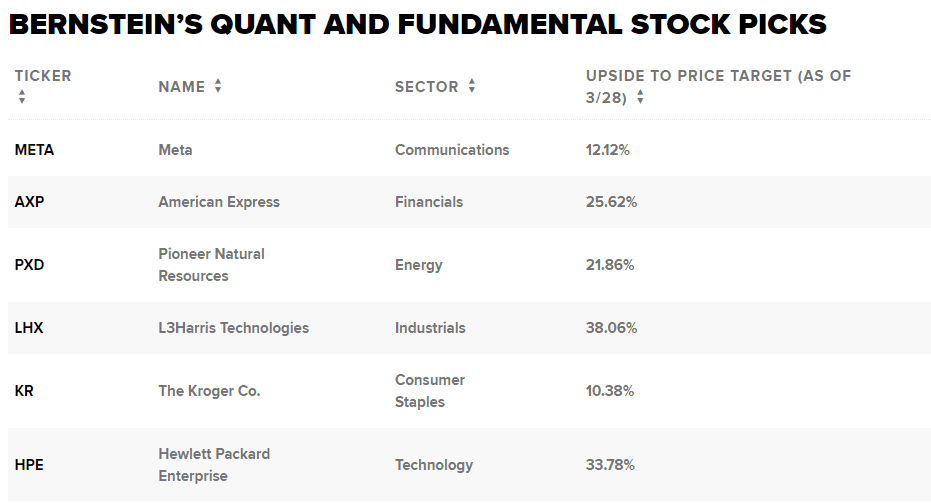 BERNSTEIN'S QUANT AND FUNDAMENTAL STOCK PICKS

| TICKER | NAME | SECTOR | UPSIDE TO PRICE TARGET (AS OF 3/28) |
|---|---|---|---|
| META | Meta | Communications | 12.12% |
| AXP | American Express | Financials | 25.62% |
| PXD | Pioneer Natural Resources | Energy | 21.86% |
| LHX | L3Harris Technologies | Industrials | 38.06% |
| KR | The Kroger Co. | Consumer Staples | 10.38% |
| HPE | Hewlett Packard Enterprise | Technology | 33.78% |